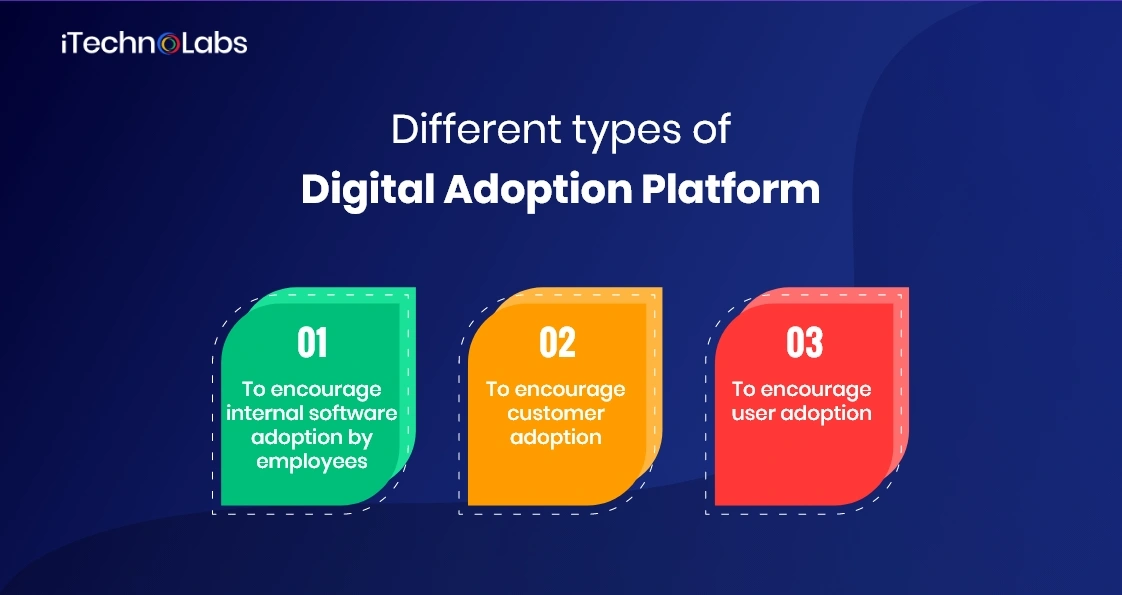 iTechnoLabs

Different types of
Digital Adoption Platform

01
To encourage internal software adoption by employees

02
To encourage customer adoption

03
To encourage user adoption